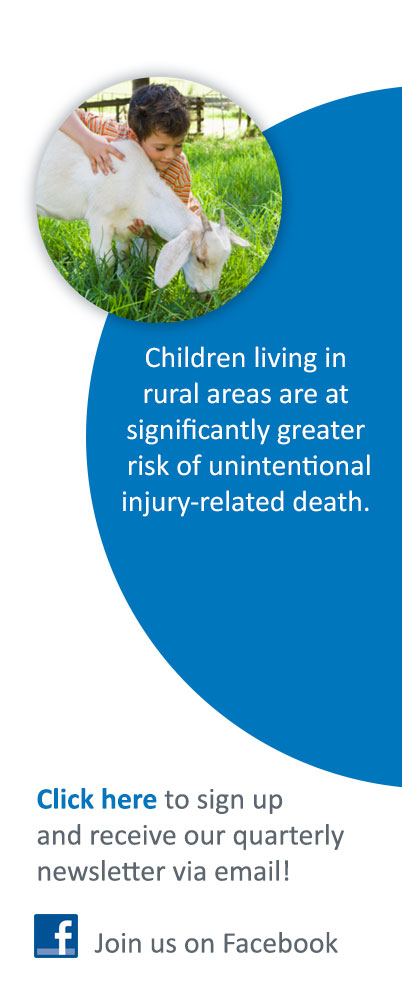 Children living in rural areas are at significantly greater risk of unintentional injury-related death.

Click here to sign up and receive our quarterly newsletter via email!

f Join us on Facebook